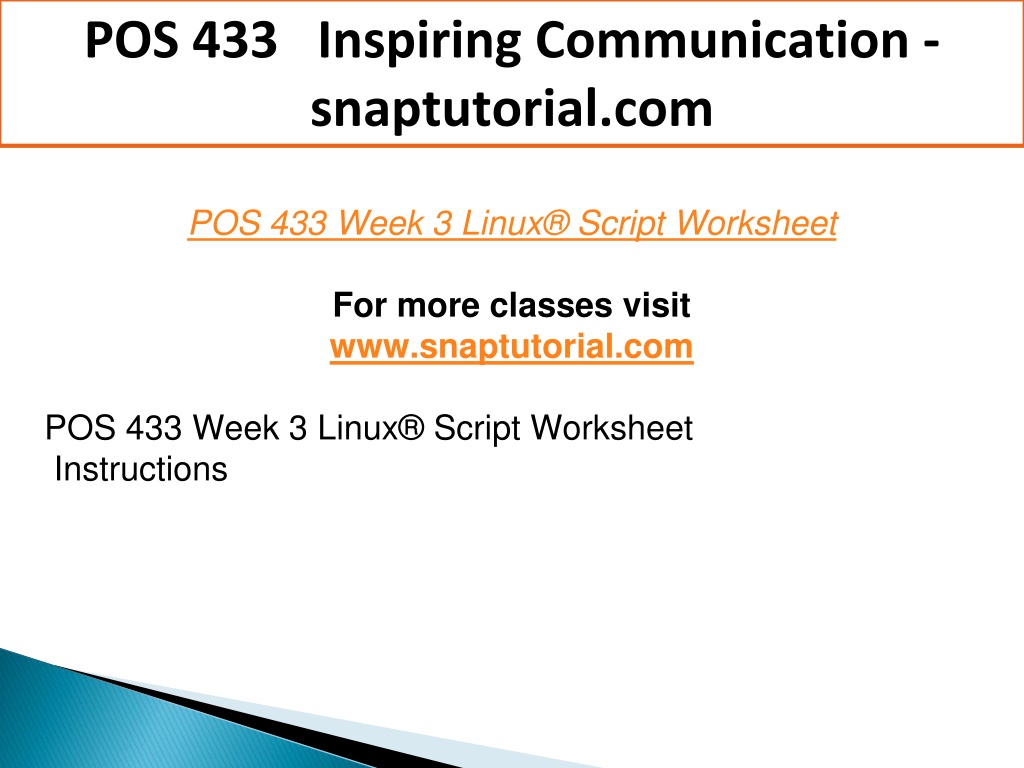 POS 433 Inspiring Communication - snaptutorial.com

POS 433 Week 3 Linux® Script Worksheet

For more classes visit
www.snaptutorial.com

POS 433 Week 3 Linux® Script Worksheet
Instructions